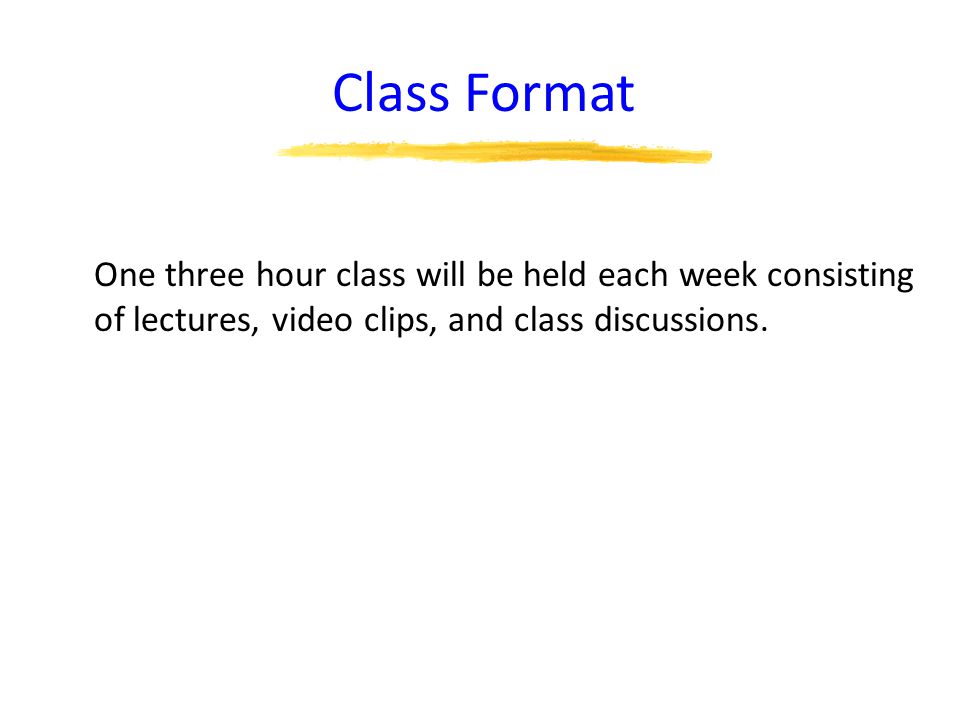 Class Format

One three hour class will be held each week consisting of lectures, video clips, and class discussions.